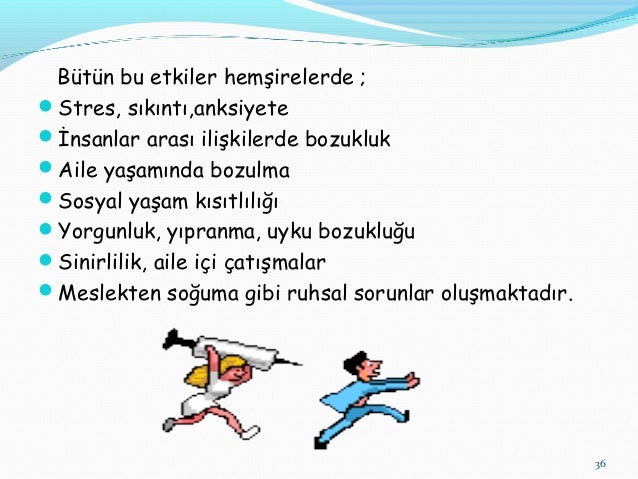 Bütün bu etkiler hemşirelerde ;

- Stres, sıkıntı,anksiyete
- İnsanlar arası ilişkilerde bozukluk
- Aile yaşamında bozulma
- Sosyal yaşam kısıtlılığı
- Yorgunluk, yıpranma, uyku bozukluğu
- Sinirlilik, aile içi çatışmalar
- Meslekten soğuma gibi ruhsal sorunlar oluşmaktadır.

36